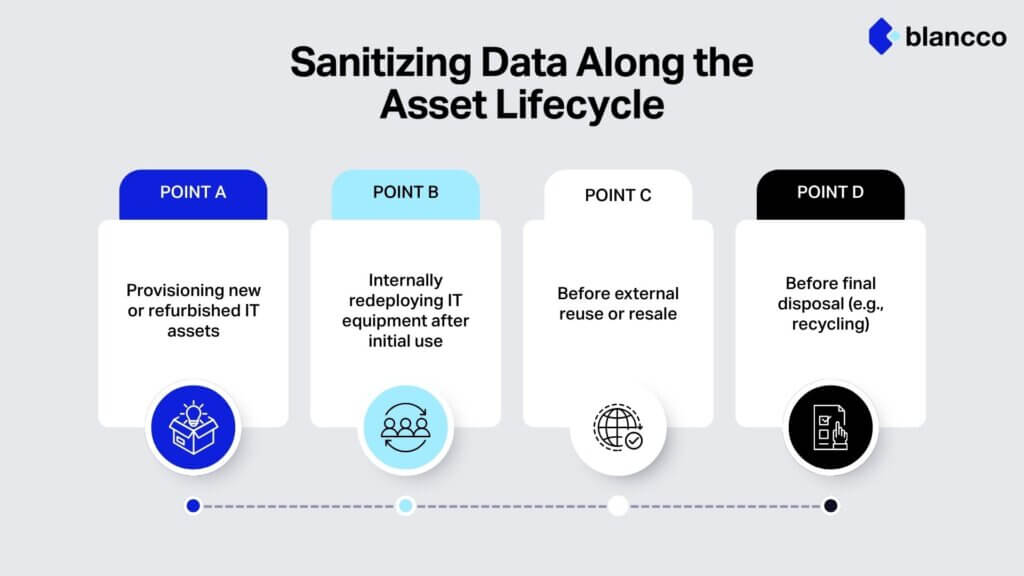 blancco

Sanitizing Data Along the Asset Lifecycle

POINT A

Provisioning new or refurbished IT assets

POINT B

Internally redeploying IT equipment after initial use

POINT C

Before external reuse or resale

POINT D

Before final disposal (e.g., recycling)